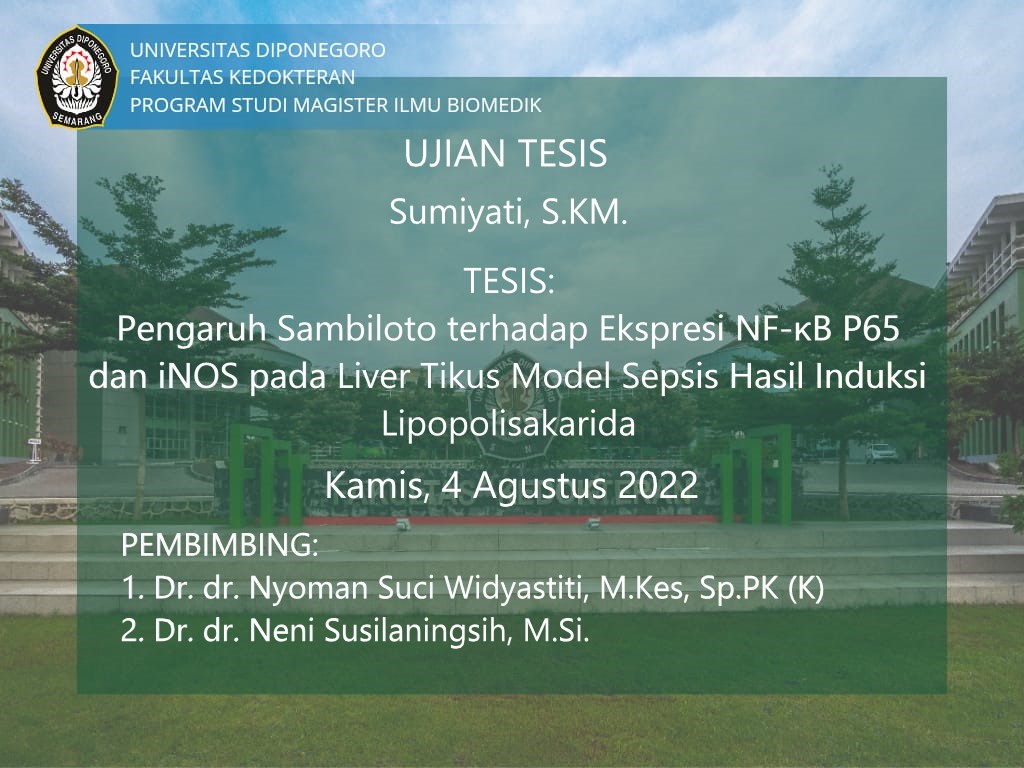 UNIVERSITAS DIPONEGORO
SEMARANG

UNIVERSITAS DIPONEGORO
FAKULTAS KEDOKTERAN
PROGRAM STUDI MAGISTER ILMU BIOMEDIK

UJIAN TESIS

Sumiyati, S.KM.

TESIS:
Pengaruh Sambiloto terhadap Ekspresi NF-κB P65 dan iNOS pada Liver Tikus Model Sepsis Hasil Induksi Lipopolisakarida

Kamis, 4 Agustus 2022

PEMBIMBING:
1. Dr. dr. Nyoman Suci Widyastiti, M.Kes, Sp.PK (K)
2. Dr. dr. Neni Susilaningsih, M.Si.